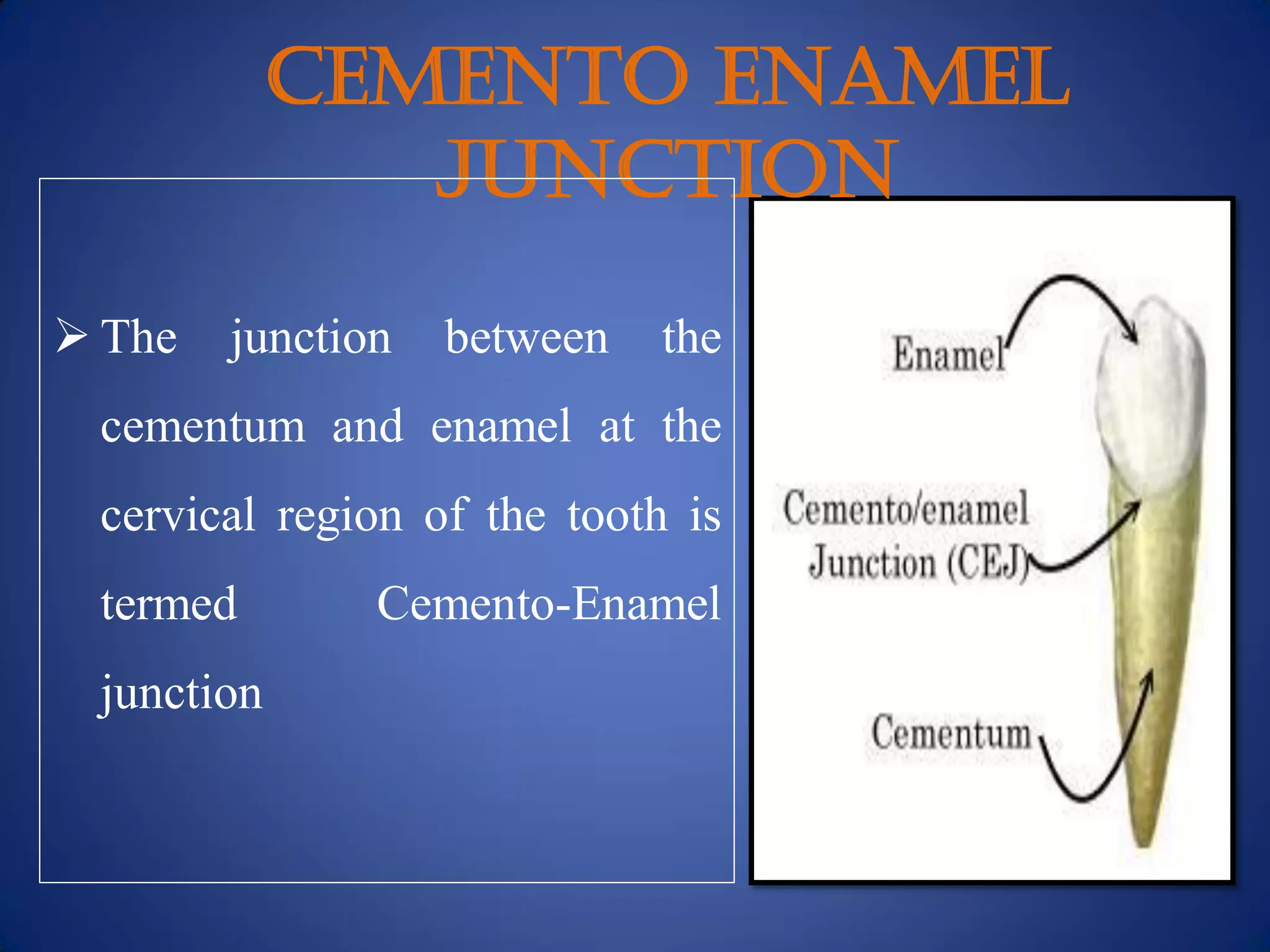 CEMENTO ENAMEL JUNCTION

➢ The junction between the cementum and enamel at the cervical region of the tooth is termed Cemento-Enamel junction

Enamel

Cemento/enamel Junction (CEJ)

Cementum